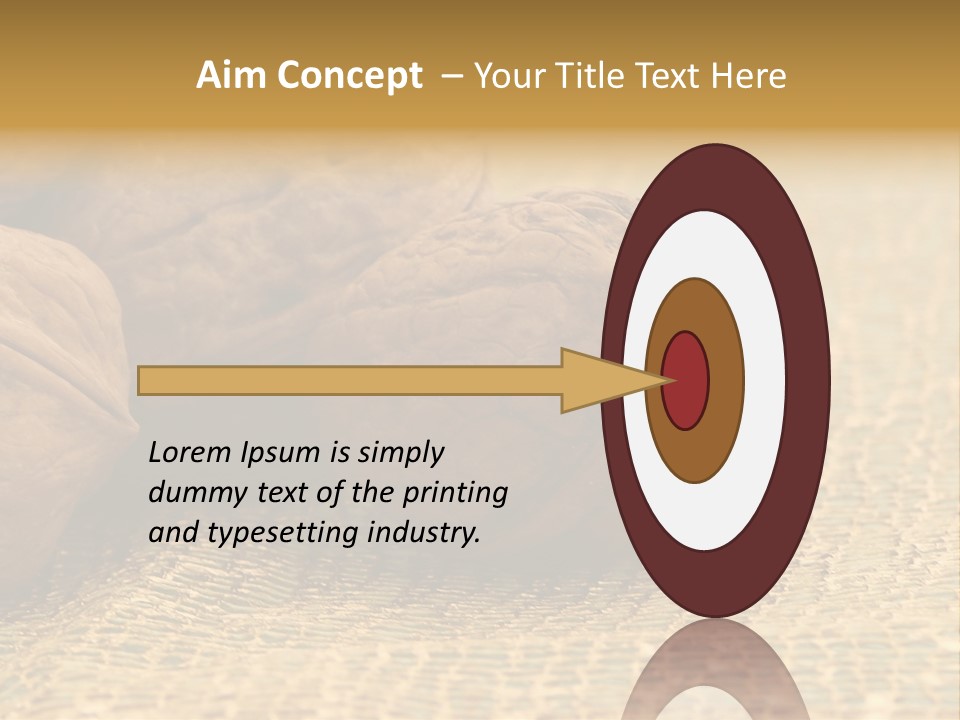 Aim Concept – Your Title Text Here

Lorem Ipsum is simply dummy text of the printing and typesetting industry.